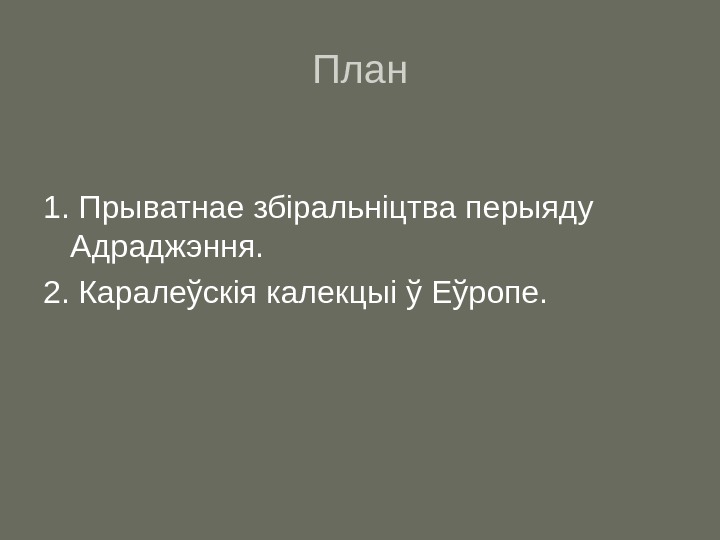 План

1. Прыватнае збіральніцтва перыяду Адраджэння.

2. Каралеўскія калекцыі ў Еўропе.